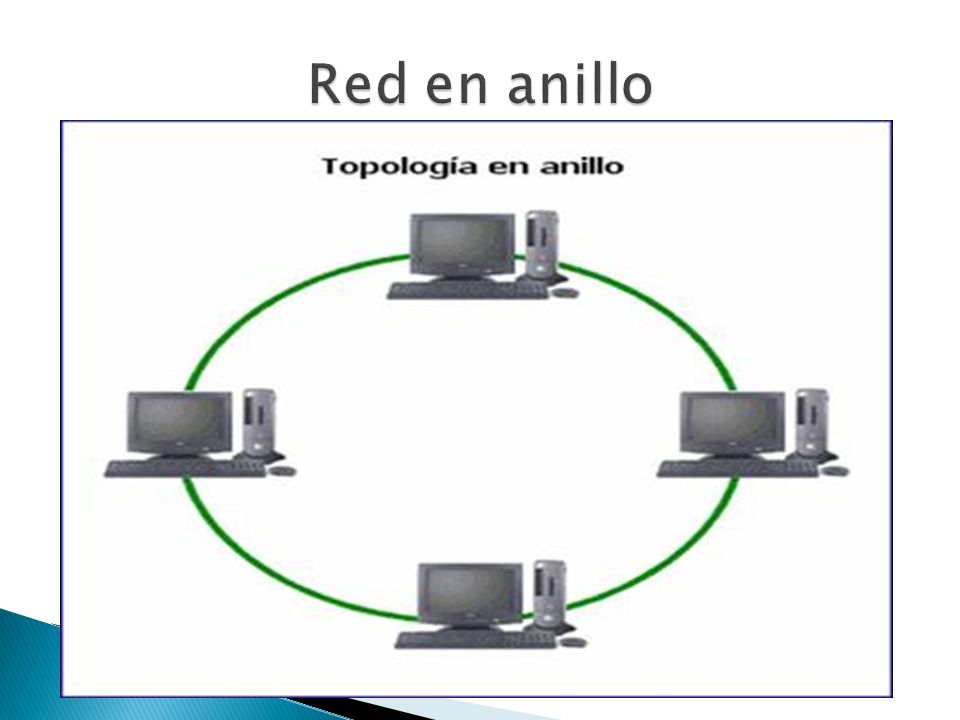 Red en anillo

Topología en anillo